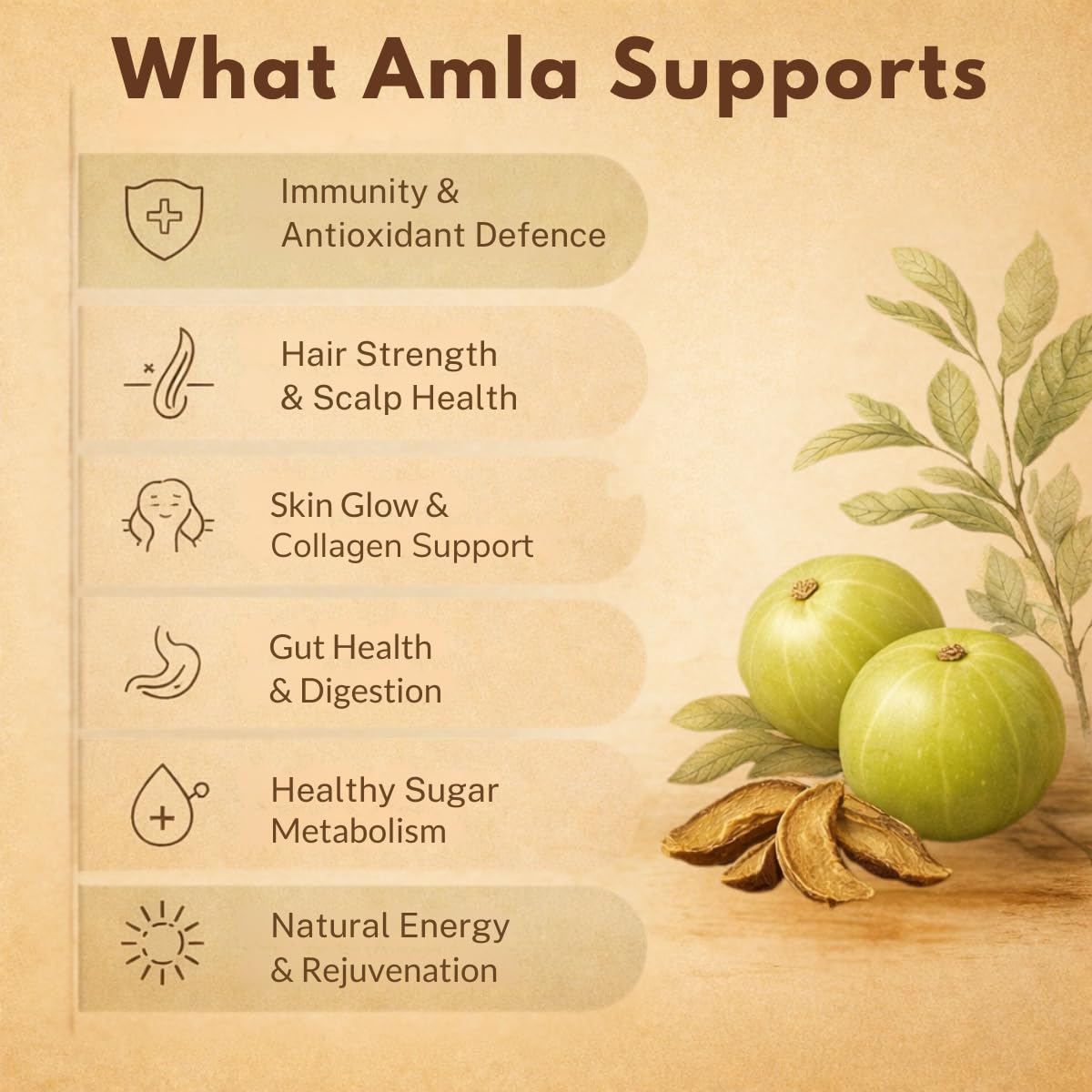 What Amla Supports

Immunity & Antioxidant Defence

Hair Strength & Scalp Health

Skin Glow & Collagen Support

Gut Health & Digestion

Healthy Sugar Metabolism

Natural Energy & Rejuvenation